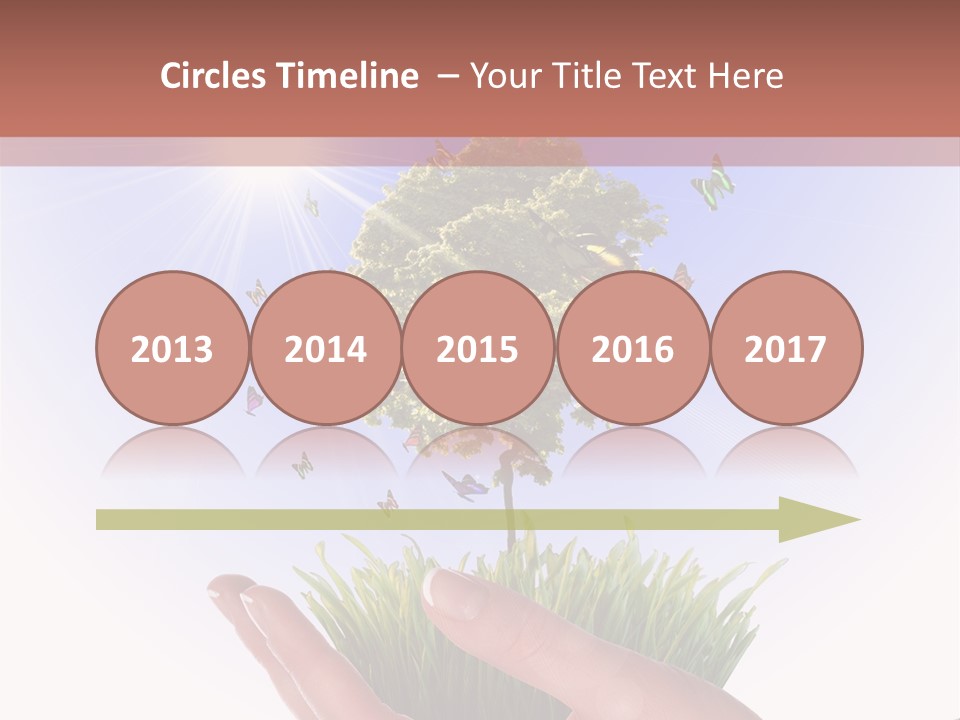 Circles Timeline – Your Title Text Here

2013

2014

2015

2016

2017